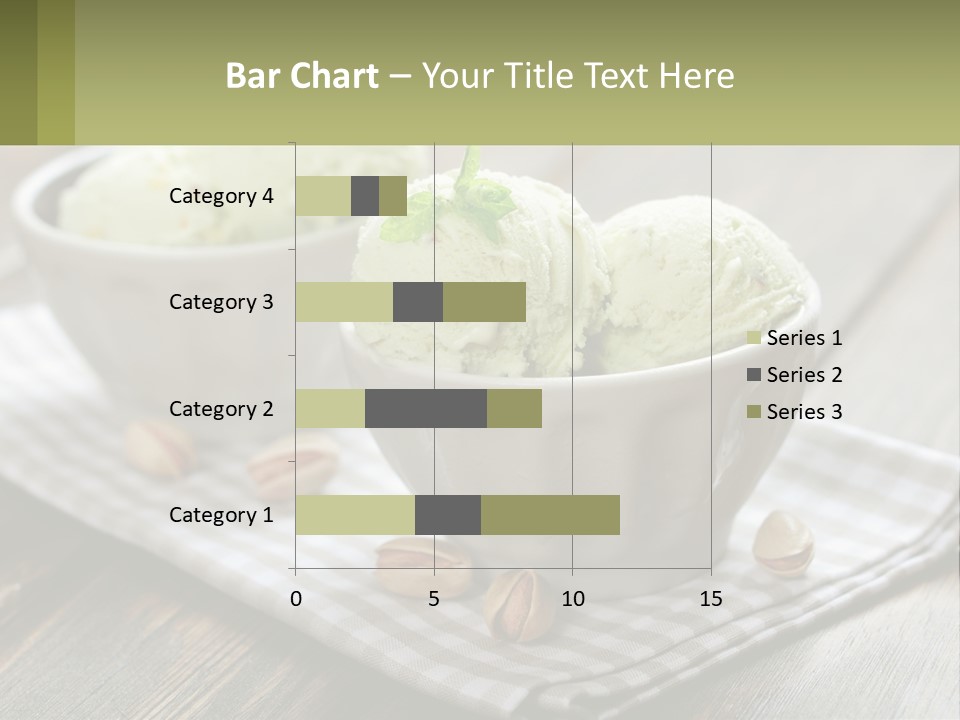 Bar Chart – Your Title Text Here

Category 4
Category 3
Category 2
Category 1

0
5
10
15

Series 1
Series 2
Series 3